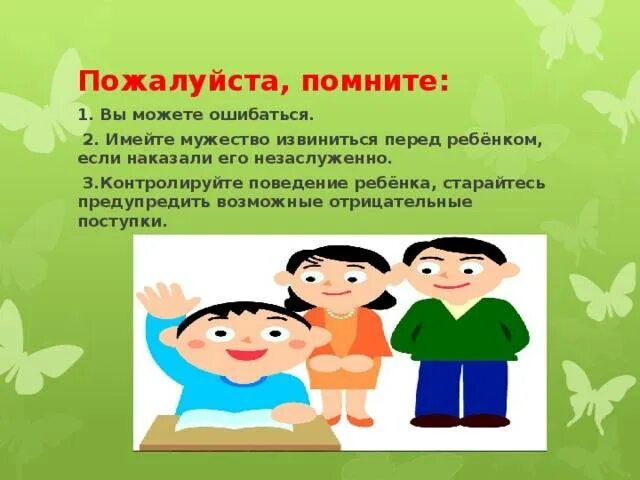 Пожалуйста, помните:

1. Вы можете ошибаться.

2. Имейте мужество извиниться перед ребёнком, если наказали его незаслуженно.

3.Контролируйте поведение ребёнка, старайтесь предупредить возможные отрицательные поступки.